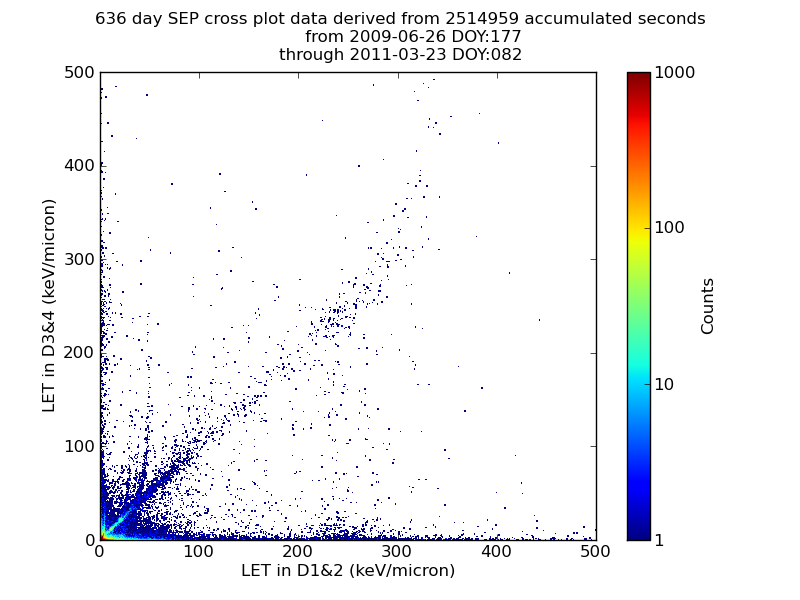 636 day SEP cross plot data derived from 2514959 accumulated seconds
from 2009-06-26 DOY:177
through 2011-03-23 DOY:082

LET in D3&4 (keV/micron)

500
400
300
200
100
0

0
100
200
300
400
500

LET in D1&2 (keV/micron)

1000
100
10
1

Counts